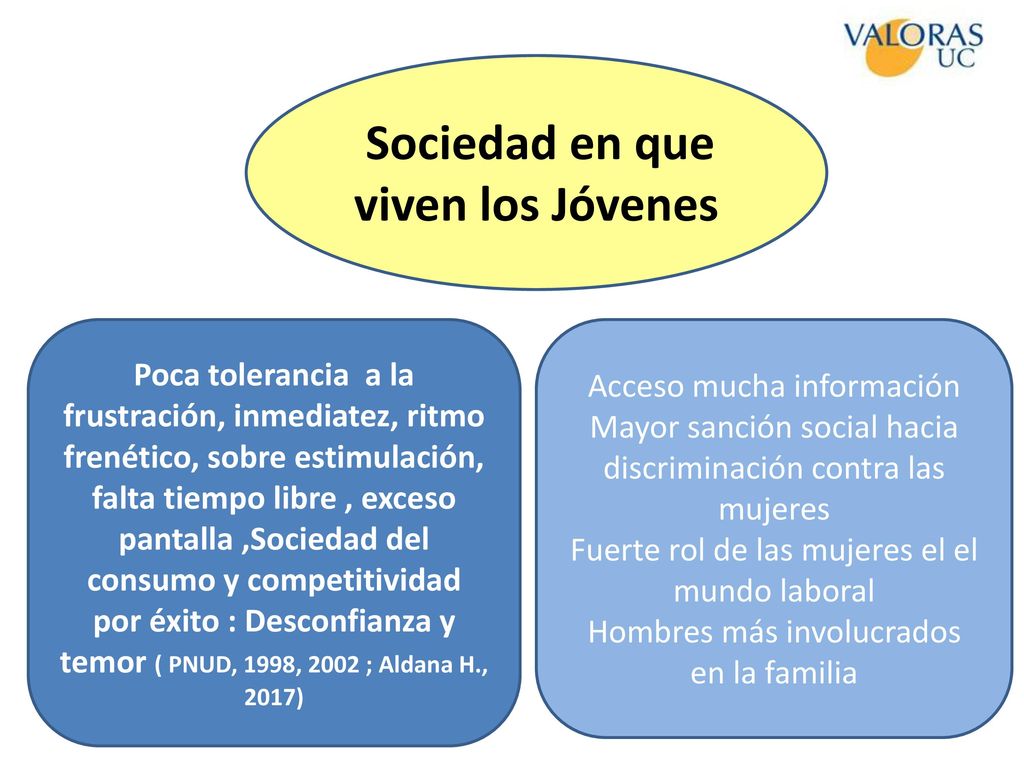 VALORAS UC

Sociedad en que viven los Jóvenes

Poca tolerancia a la frustración, inmediatez, ritmo frenético, sobre estimulación, falta tiempo libre , exceso pantalla ,Sociedad del consumo y competitividad por éxito : Desconfianza y temor ( PNUD, 1998, 2002 ; Aldana H., 2017)

Acceso mucha información
Mayor sanción social hacia discriminación contra las mujeres
Fuerte rol de las mujeres el el mundo laboral
Hombres más involucrados en la familia